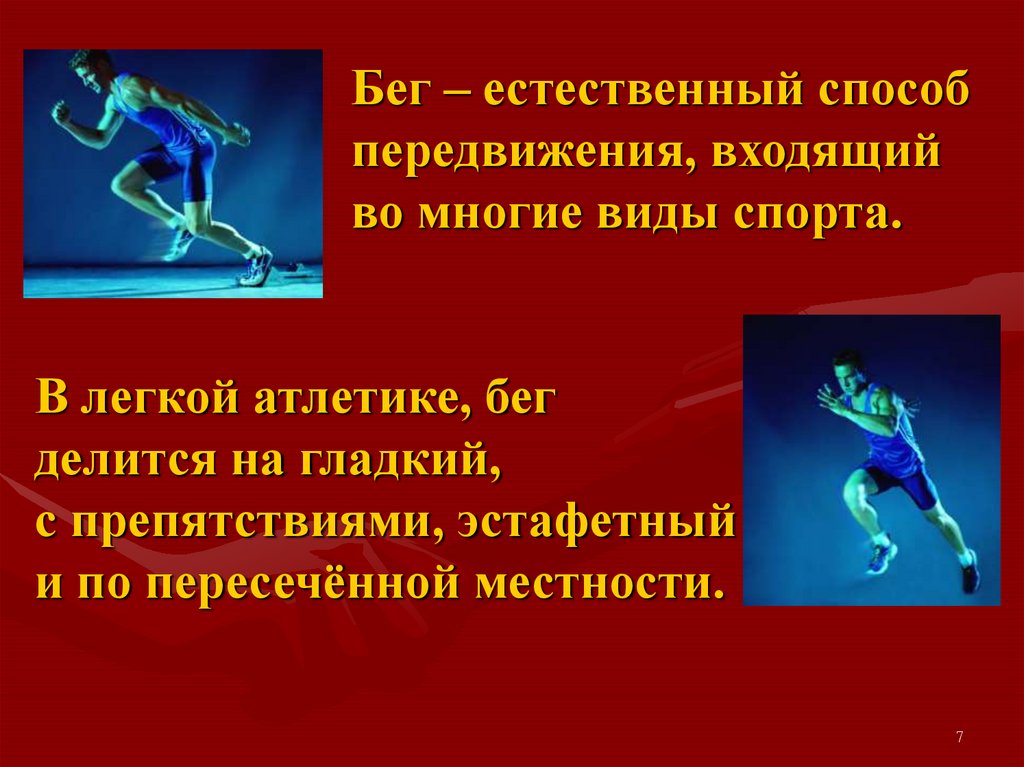 Бег – естественный способ передвижения, входящий во многие виды спорта.

В легкой атлетике, бег делится на гладкий, с препятствиями, эстафетный и по пересечённой местности.

7